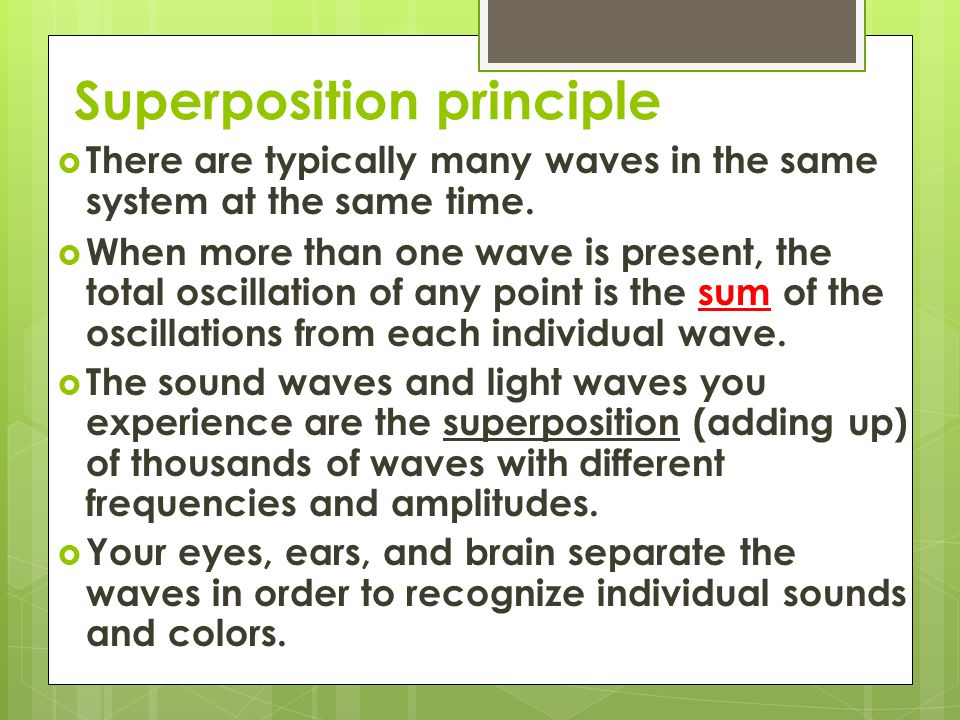 Superposition principle

There are typically many waves in the same system at the same time.

When more than one wave is present, the total oscillation of any point is the sum of the oscillations from each individual wave.

The sound waves and light waves you experience are the superposition (adding up) of thousands of waves with different frequencies and amplitudes.

Your eyes, ears, and brain separate the waves in order to recognize individual sounds and colors.